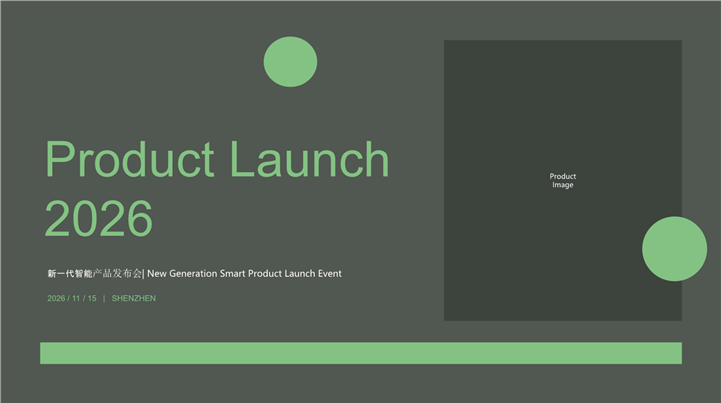 Product Launch 2026

新一代智能产品发布会| New Generation Smart Product Launch Event

2026 / 11 / 15 | SHENZHEN

Product Image